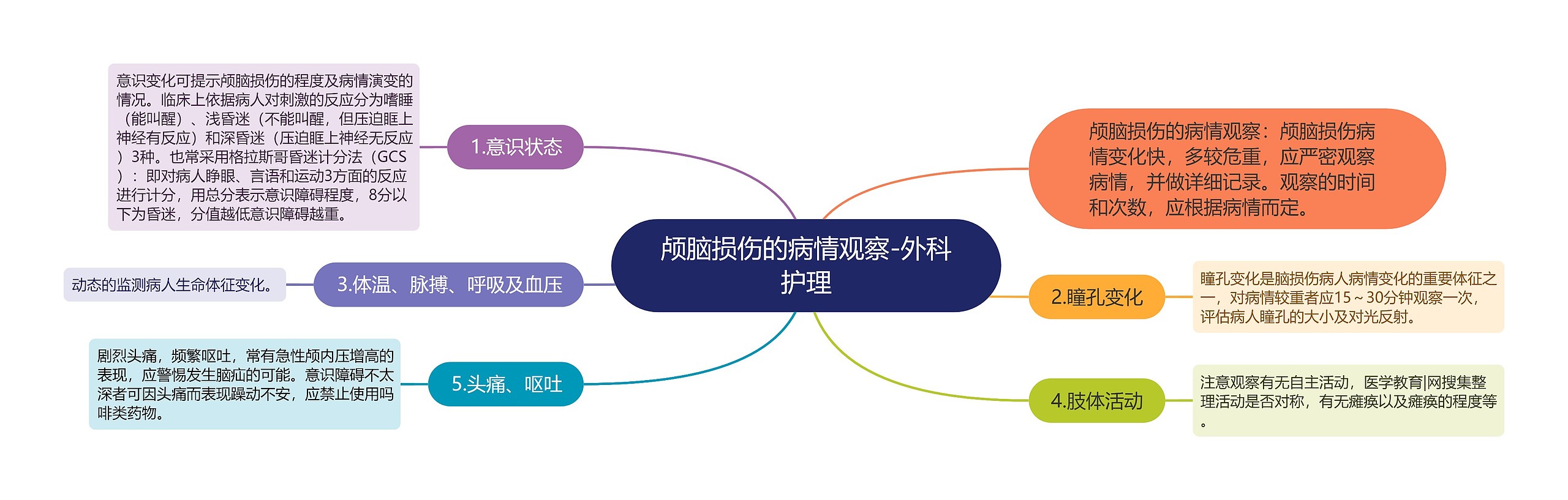 颅脑损伤的病情观察-外科护理

颅脑损伤的病情观察：颅脑损伤病情变化快，多较危重，应严密观察病情，并做详细记录。观察的时间和次数，应根据病情而定。

1.意识状态

意识变化可提示颅脑损伤的程度及病情演变的情况。临床上依据病人对刺激的反应分为嗜睡（能叫醒）、浅昏迷（不能叫醒，但压迫眶上神经有反应）和深昏迷（压迫眶上神经无反应）3种。也常采用格拉斯哥昏迷计分法（GCS）：即对病人睁眼、言语和运动3方面的反应进行计分，用总分表示意识障碍程度，8分以下为昏迷，分值越低意识障碍越重。

2.瞳孔变化

瞳孔变化是脑损伤病人病情变化的重要体征之一，对病情较重者应15～30分钟观察一次，评估病人瞳孔的大小及对光反射。

3.体温、脉搏、呼吸及血压

动态的监测病人生命体征变化。

4.肢体活动

注意观察有无自主活动，医学教育|网搜集整理活动是否对称，有无瘫痪以及瘫痪的程度等。

5.头痛、呕吐

剧烈头痛，频繁呕吐，常有急性颅内压增高的表现，应警惕发生脑疝的可能。意识障碍不太深者可因头痛而表现躁动不安，应禁止使用吗啡类药物。